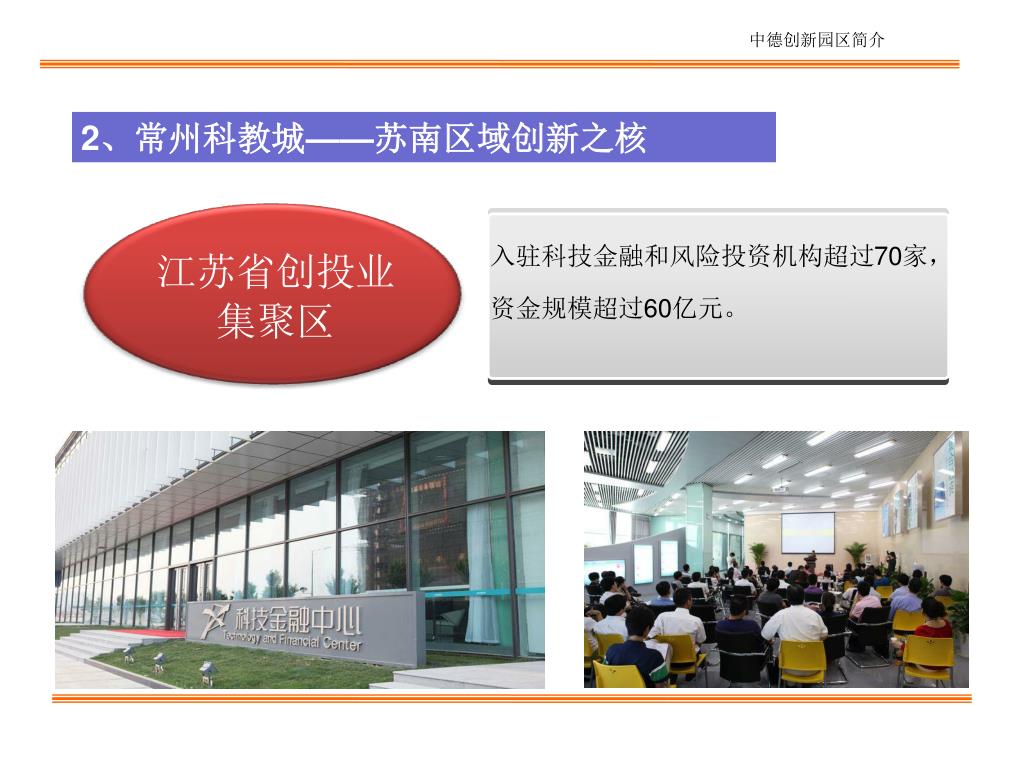 中德创新园区简介

2、常州科教城——苏南区域创新之核

江苏省创投业集聚区

入驻科技金融和风险投资机构超过70家，资金规模超过60亿元。

科技金融中心
Technology and Financial Center